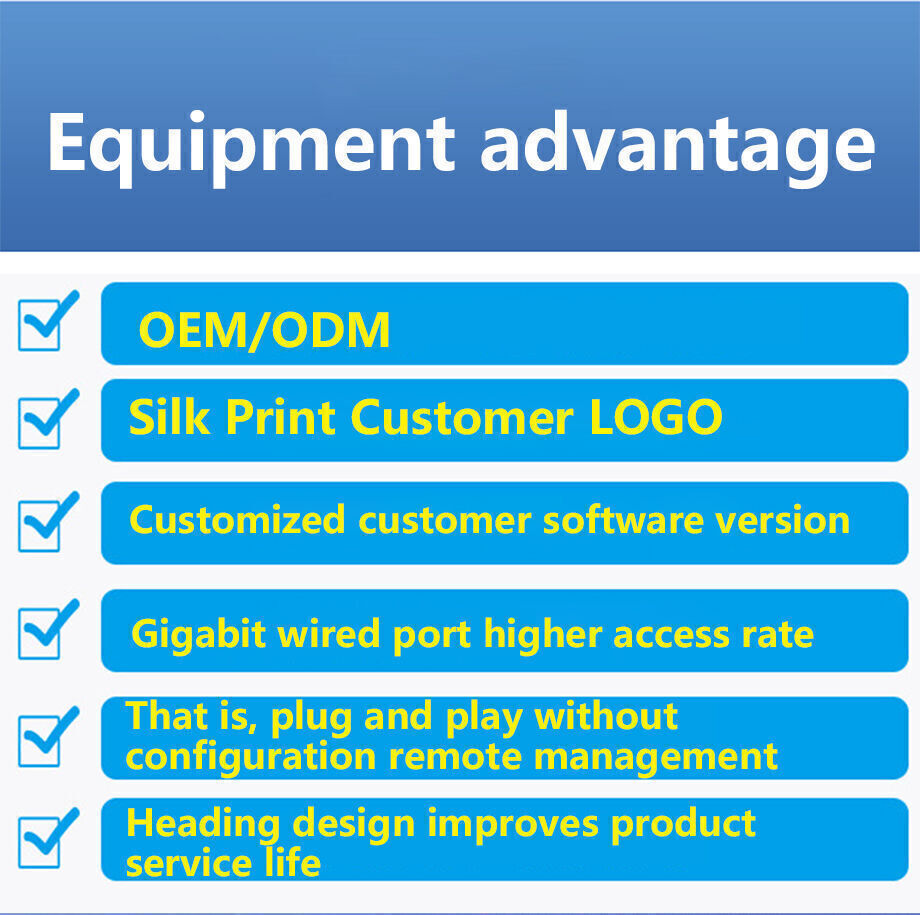 Equipment advantage

OEM/ODM

Silk Print Customer LOGO

Customized customer software version

Gigabit wired port higher access rate

That is, plug and play without configuration remote management

Heading design improves product service life